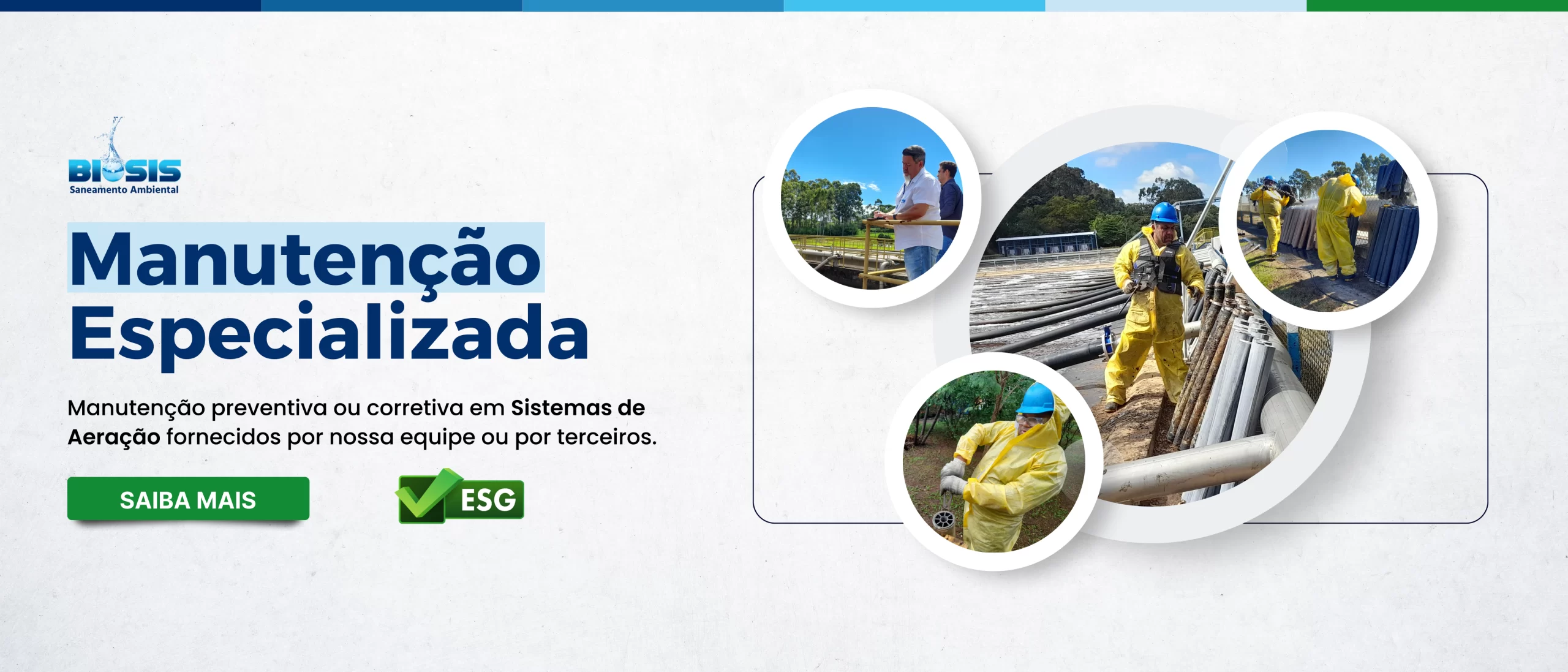 BIOSIS
Saneamento Ambiental

Manutenção Especializada

Manutenção preventiva ou corretiva em Sistemas de Aeração fornecidos por nossa equipe ou por terceiros.

SAIBA MAIS

ESG